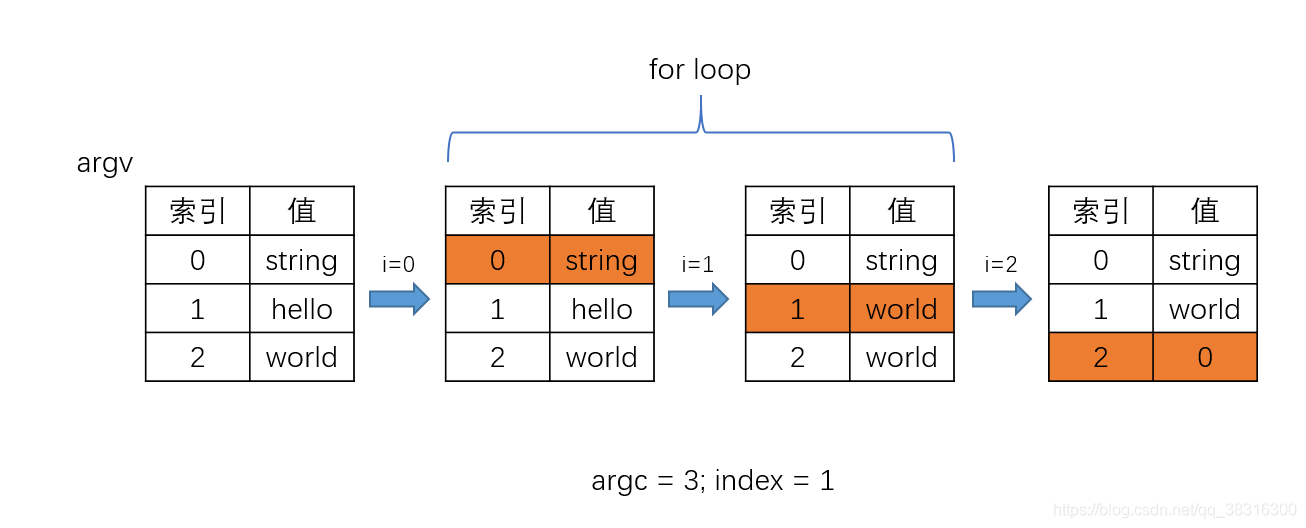 for loop

argv

| 索引 | 值 |
|---|---|
| 0 | string |
| 1 | hello |
| 2 | world |

i=0

| 索引 | 值 |
|---|---|
| 0 | string |
| 1 | hello |
| 2 | world |

i=1

| 索引 | 值 |
|---|---|
| 0 | string |
| 1 | world |
| 2 | world |

i=2

| 索引 | 值 |
|---|---|
| 0 | string |
| 1 | world |
| 2 | 0 |

argc = 3; index = 1

https://blog.csdn.net/qq_38316300